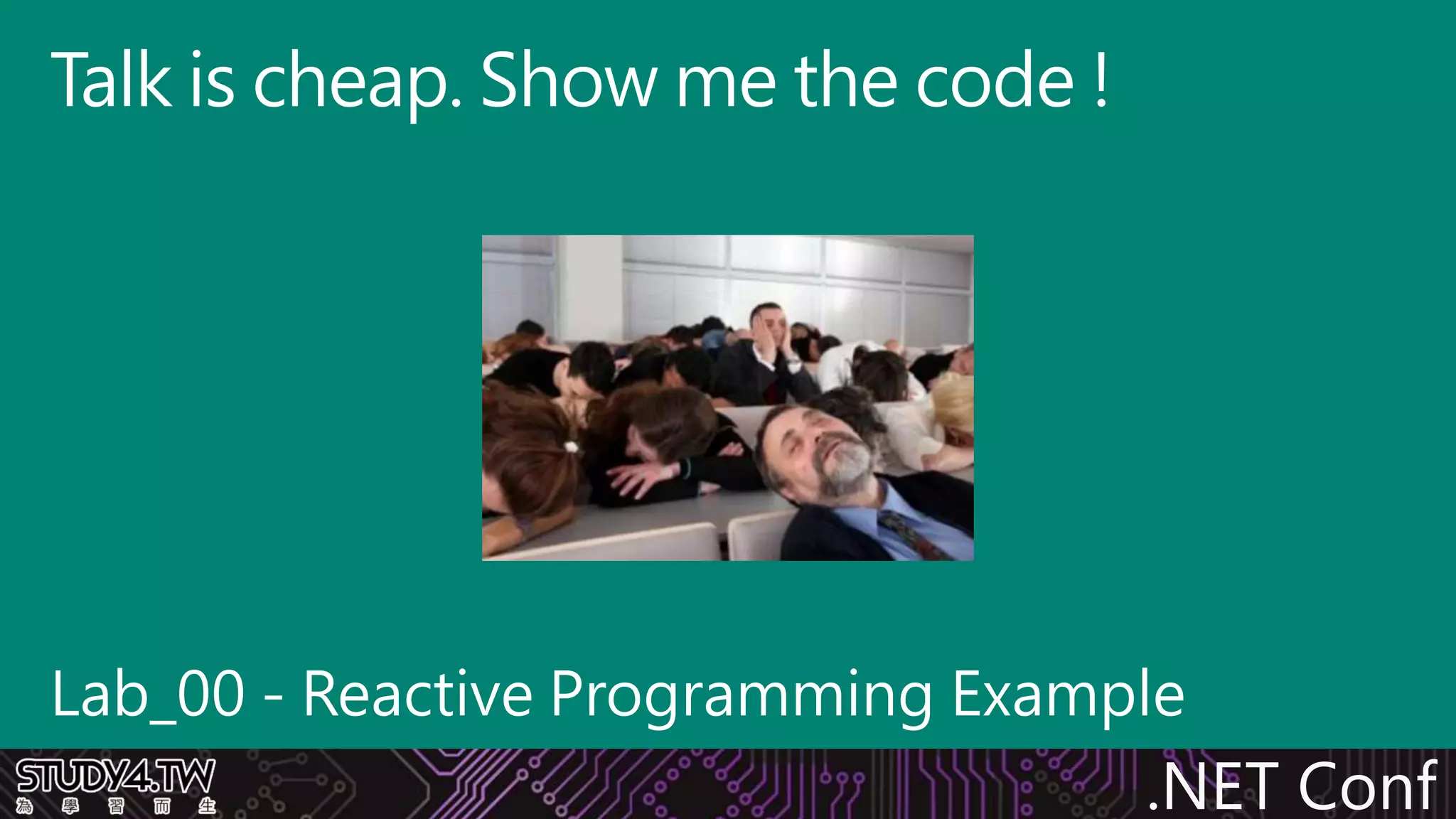 Talk is cheap. Show me the code !

Lab_00 - Reactive Programming Example

STUDY4.TW
為 學 習 而 生

.NET Conf